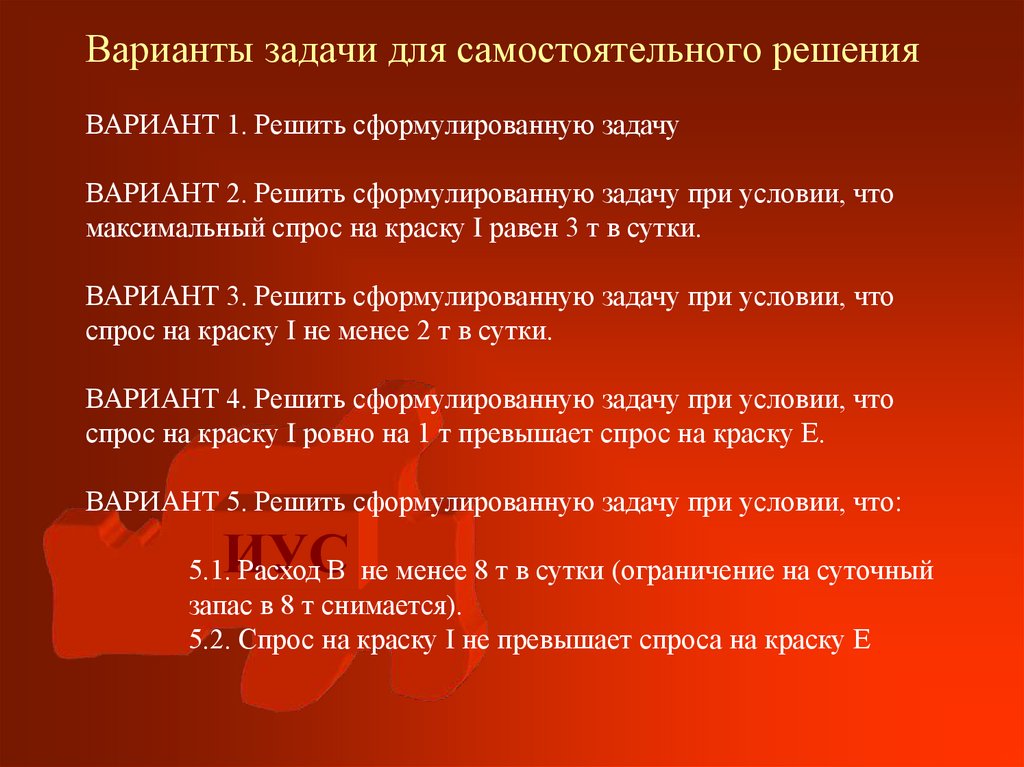 Варианты задачи для самостоятельного решения

ВАРИАНТ 1. Решить сформулированную задачу

ВАРИАНТ 2. Решить сформулированную задачу при условии, что максимальный спрос на краску I равен 3 т в сутки.

ВАРИАНТ 3. Решить сформулированную задачу при условии, что спрос на краску I не менее 2 т в сутки.

ВАРИАНТ 4. Решить сформулированную задачу при условии, что спрос на краску I ровно на 1 т превышает спрос на краску Е.

ВАРИАНТ 5. Решить сформулированную задачу при условии, что:

ИУС

5.1. Расход В не менее 8 т в сутки (ограничение на суточный запас в 8 т снимается).
5.2. Спрос на краску I не превышает спроса на краску Е